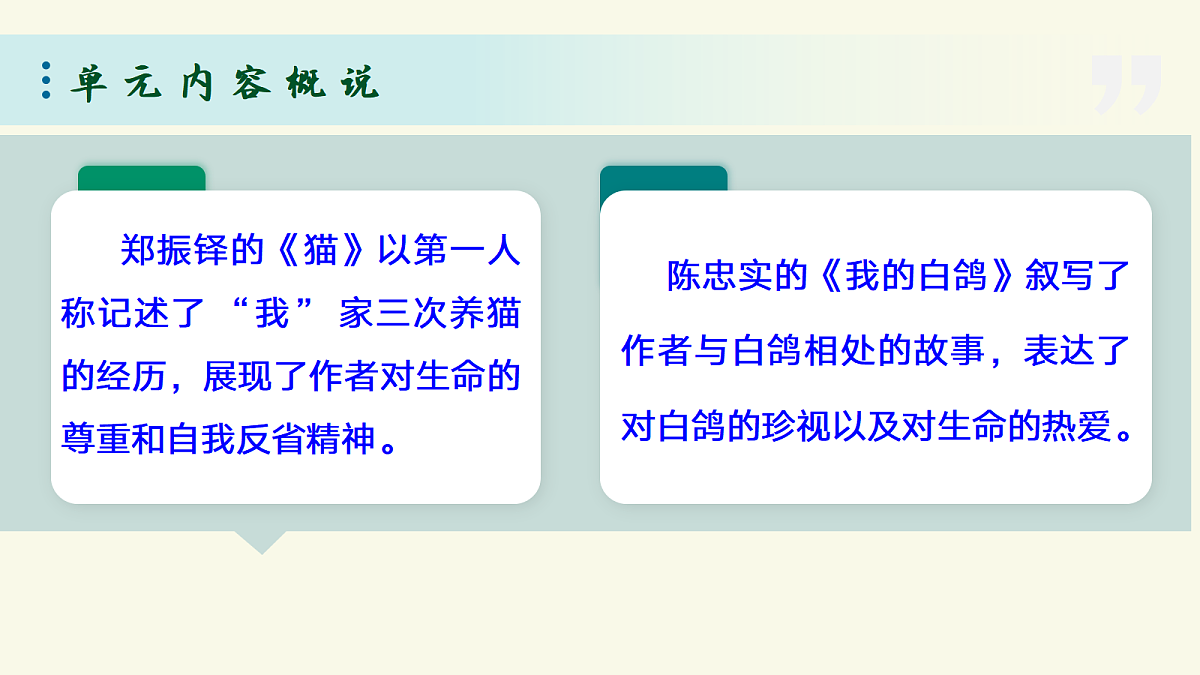 单元内容概说

郑振铎的《猫》以第一人称记述了“我”家三次养猫的经历，展现了作者对生命的尊重和自我反省精神。

陈忠实的《我的白鸽》叙写了作者与白鸽相处的故事，表达了对白鸽的珍视以及对生命的热爱。